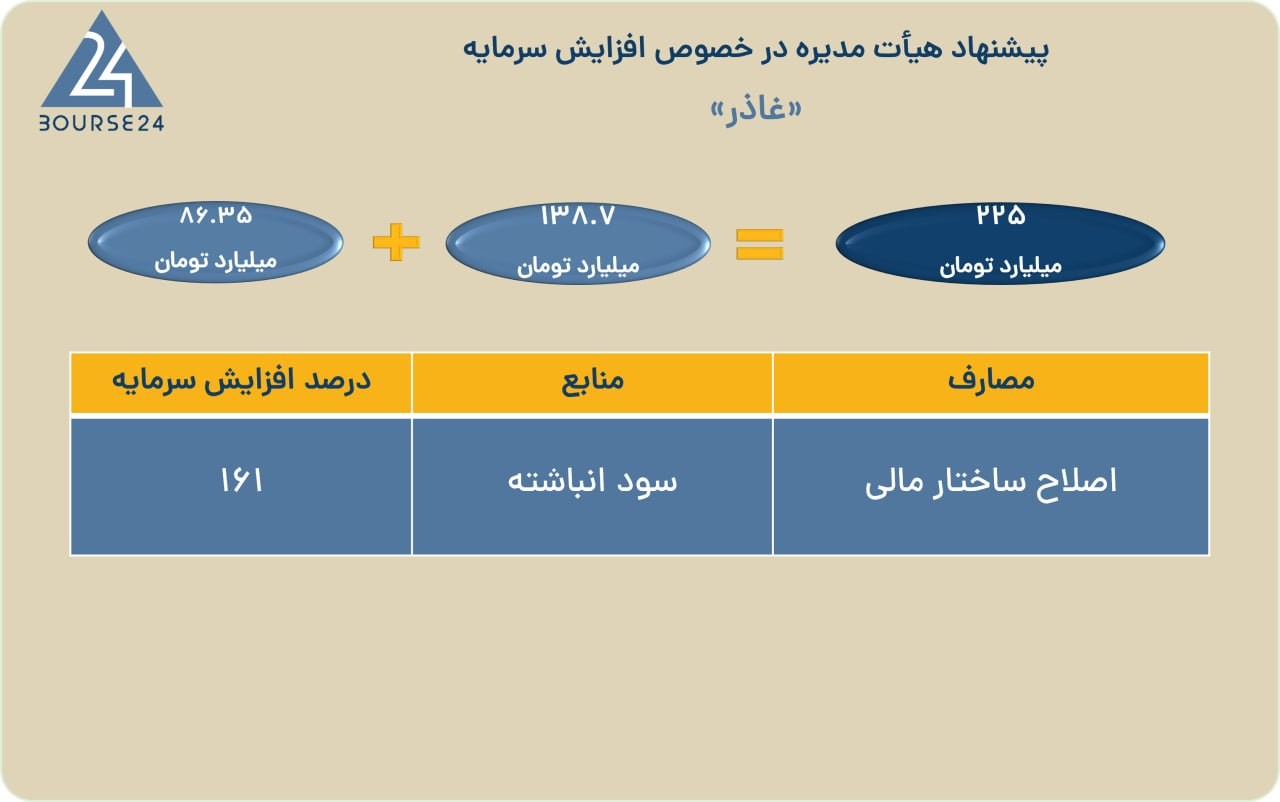 24
BOURSE24

پیشنهاد هیأت مدیره در خصوص افزایش سرمایه
«غاذر»

۲۲۵
میلیارد تومان

=

۱۳۸.۷
میلیارد تومان

+

۸۶.۳۵
میلیارد تومان

| مصارف | منابع | درصد افزایش سرمایه |
|---|---|---|
| اصلاح ساختار مالی | سود انباشته | ۱۶۱ |